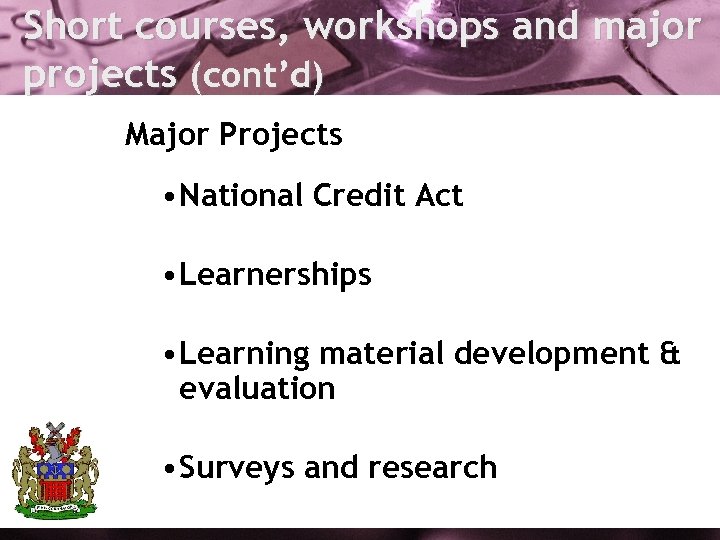 Short courses, workshops and major projects (cont'd)

Major Projects

•National Credit Act

•Learnerships

•Learning material development & evaluation

•Surveys and research